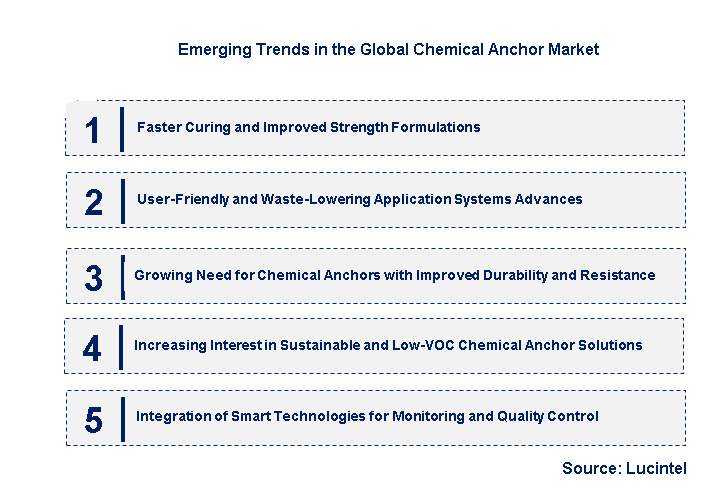 Emerging Trends in the Global Chemical Anchor Market

1 Faster Curing and Improved Strength Formulations

2 User-Friendly and Waste-Lowering Application Systems Advances

3 Growing Need for Chemical Anchors with Improved Durability and Resistance

4 Increasing Interest in Sustainable and Low-VOC Chemical Anchor Solutions

5 Integration of Smart Technologies for Monitoring and Quality Control

Source: Lucintel